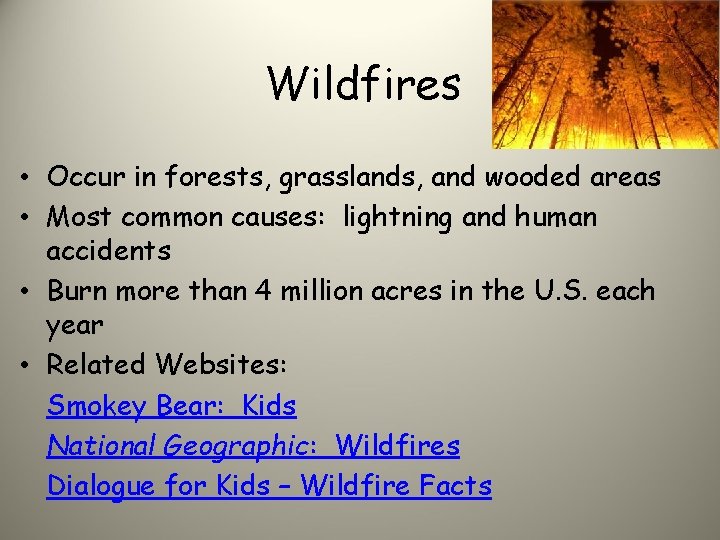 Wildfires

• Occur in forests, grasslands, and wooded areas
• Most common causes: lightning and human accidents
• Burn more than 4 million acres in the U.S. each year
• Related Websites:

Smokey Bear: Kids

National Geographic: Wildfires

Dialogue for Kids – Wildfire Facts